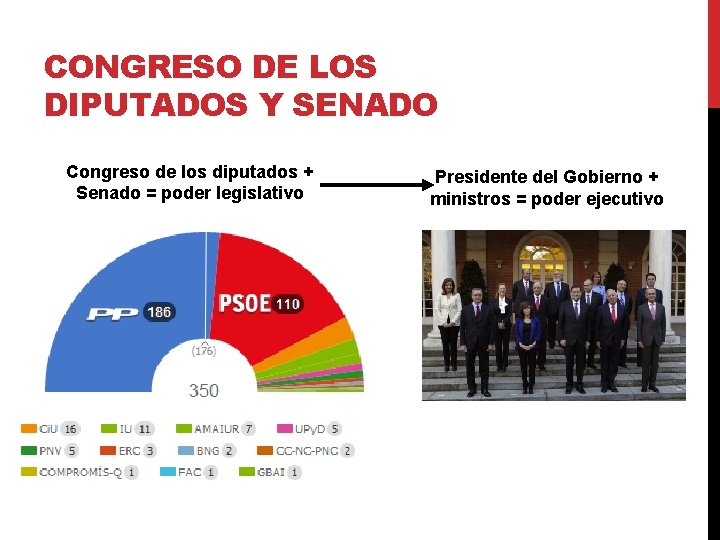 CONGRESO DE LOS DIPUTADOS Y SENADO

Congreso de los diputados + Senado = poder legislativo

Presidente del Gobierno + ministros = poder ejecutivo

PP 186

PSOE 110

(176)

350

CiU 16
IU 11
AMAIUR 7
UPyD 5
PNV 5
ERC 3
BNG 2
CC-NC-PNC 2
COMPROMÍS-Q 1
FAC 1
GBAI 1